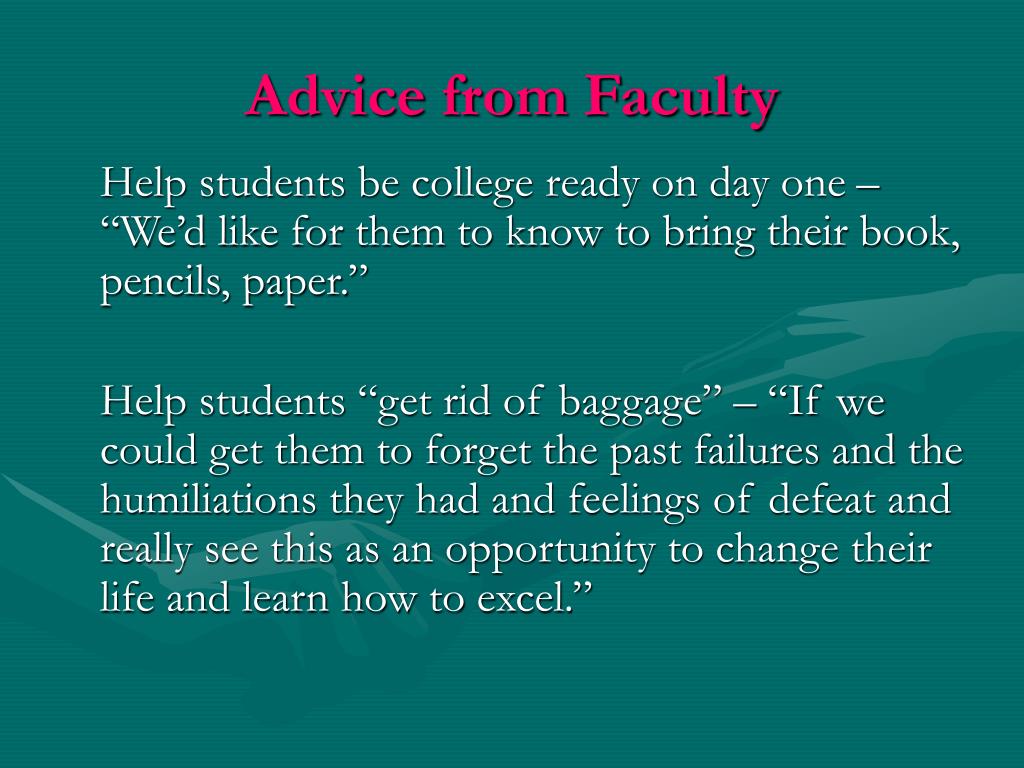 Advice from Faculty

Help students be college ready on day one – “We’d like for them to know to bring their book, pencils, paper.”

Help students “get rid of baggage” – “If we could get them to forget the past failures and the humiliations they had and feelings of defeat and really see this as an opportunity to change their life and learn how to excel.”